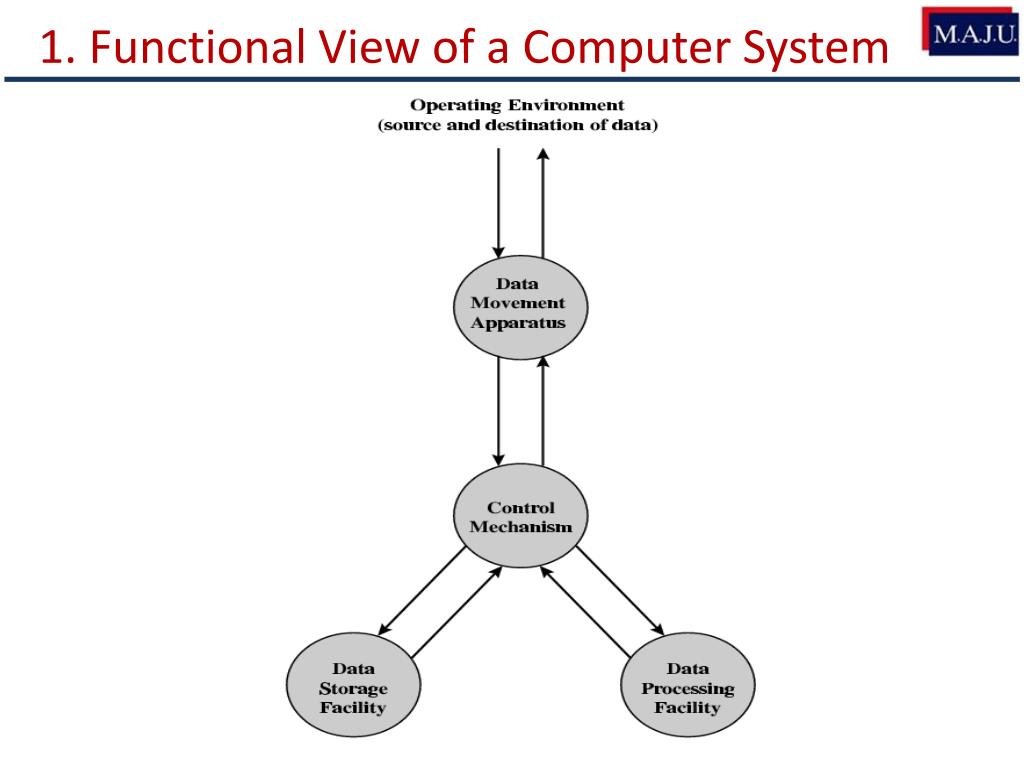 1. Functional View of a Computer System

M.A.J.U.

Operating Environment
(source and destination of data)

Data Movement Apparatus

Control Mechanism

Data Storage Facility

Data Processing Facility